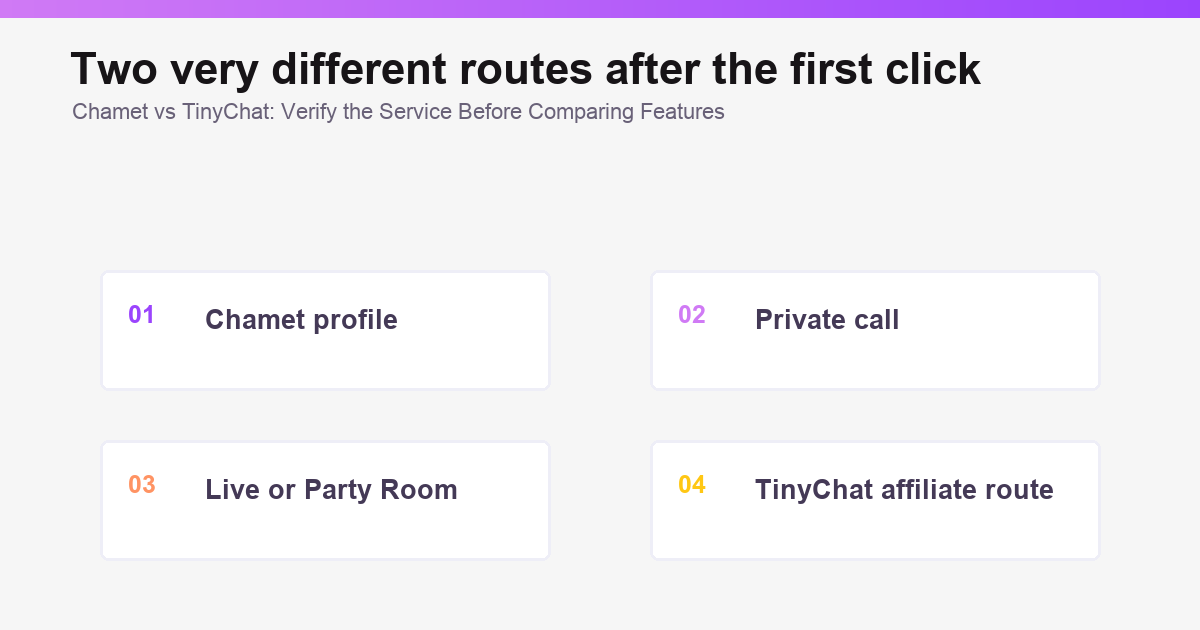 Two very different routes after the first click

Chamet vs TinyChat: Verify the Service Before Comparing Features

01 Chamet profile

02 Private call

03 Live or Party Room

04 TinyChat affiliate route